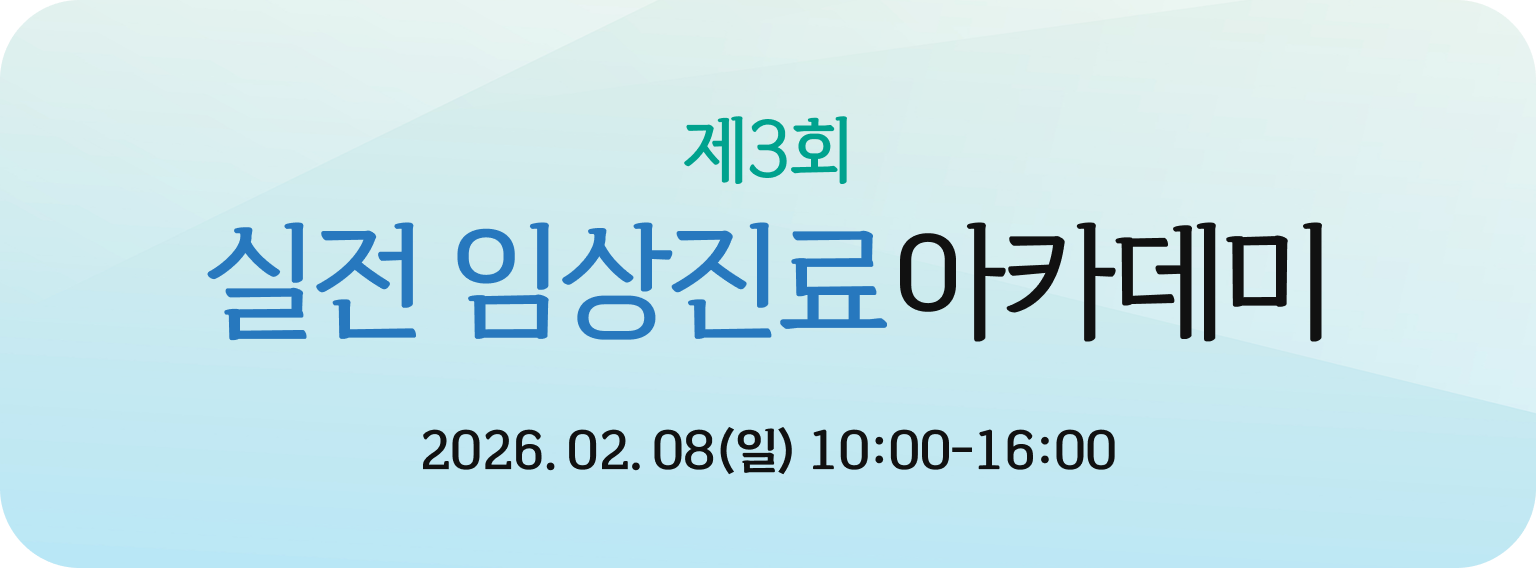 제3회
실전 임상진료아카데미

2026. 02. 08(일) 10:00-16:00